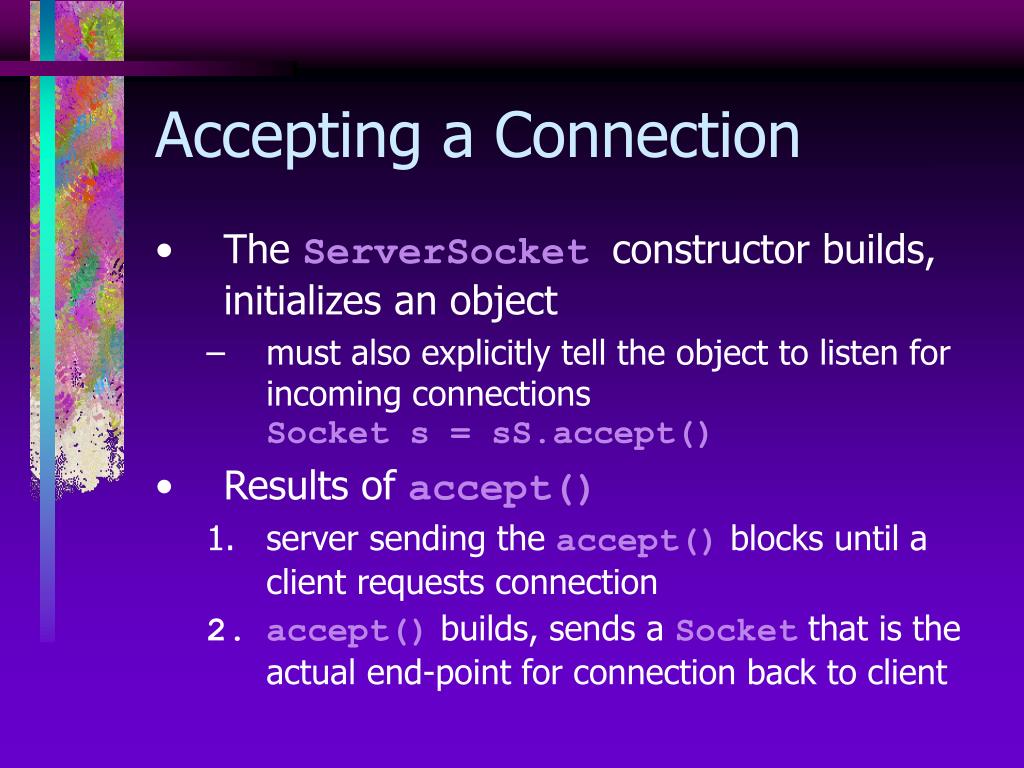 Accepting a Connection

• The ServerSocket constructor builds, initializes an object
  – must also explicitly tell the object to listen for incoming connections
    Socket s = sS.accept()

• Results of accept()
  1. server sending the accept() blocks until a client requests connection
  2. accept() builds, sends a Socket that is the actual end-point for connection back to client